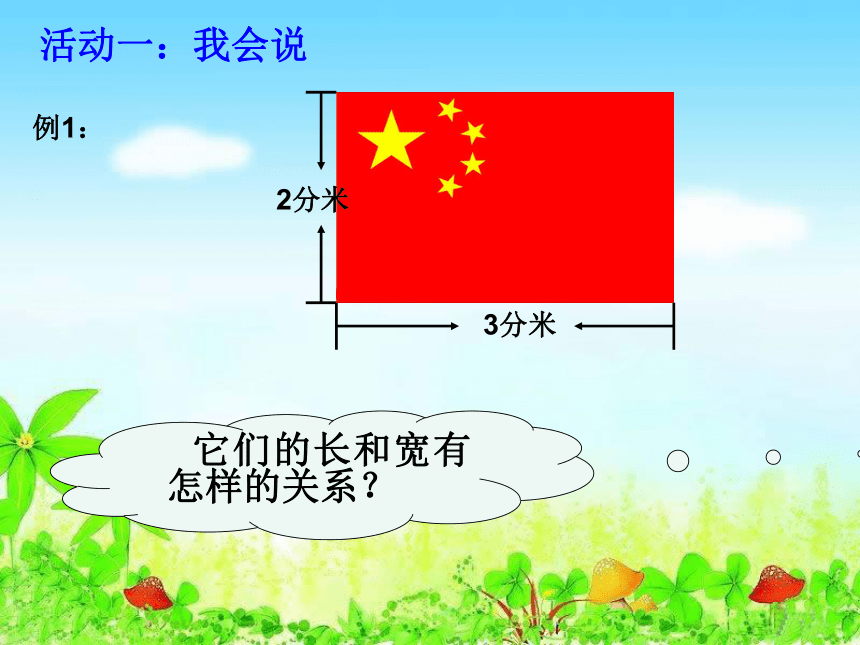 活动一：我会说

例1：

2分米

3分米

它们的长和宽有怎样的关系？